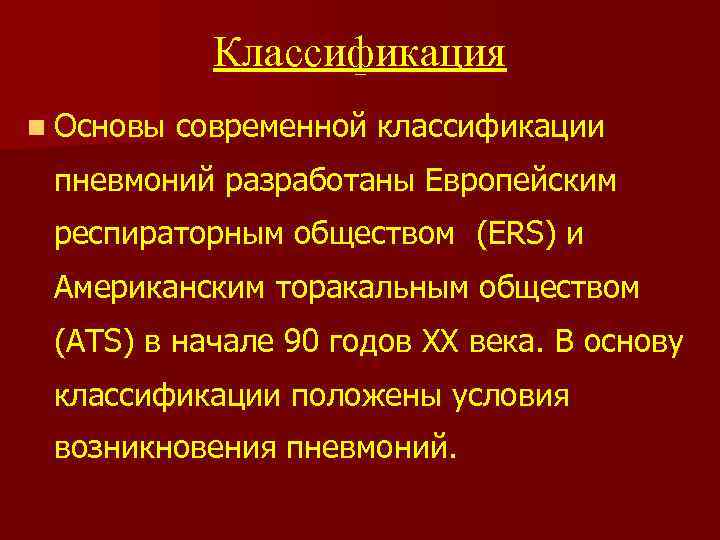 Классификация

Основы современной классификации пневмоний разработаны Европейским респираторным обществом (ERS) и Американским торакальным обществом (ATS) в начале 90 годов XX века. В основу классификации положены условия возникновения пневмоний.